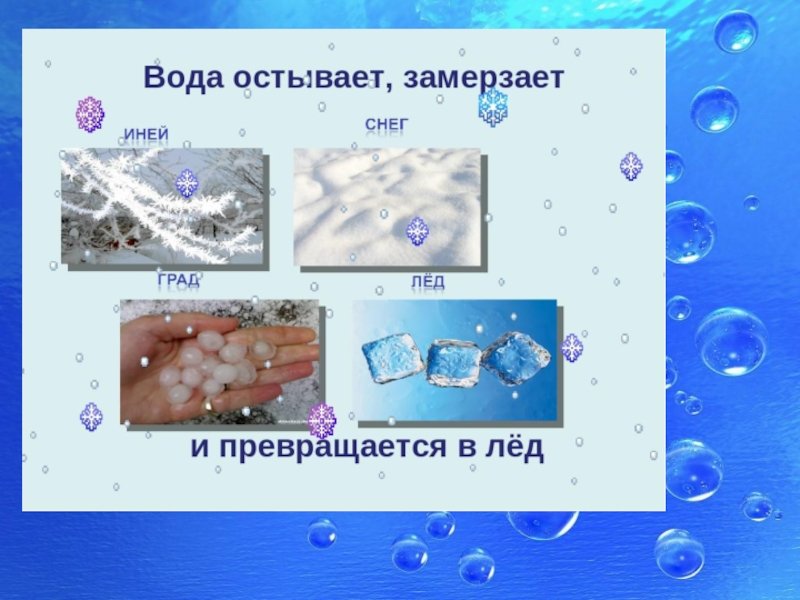 Вода остывает, замерзает

ИНЕЙ

СНЕГ

ГРАД

ЛЁД

и превращается в лёд